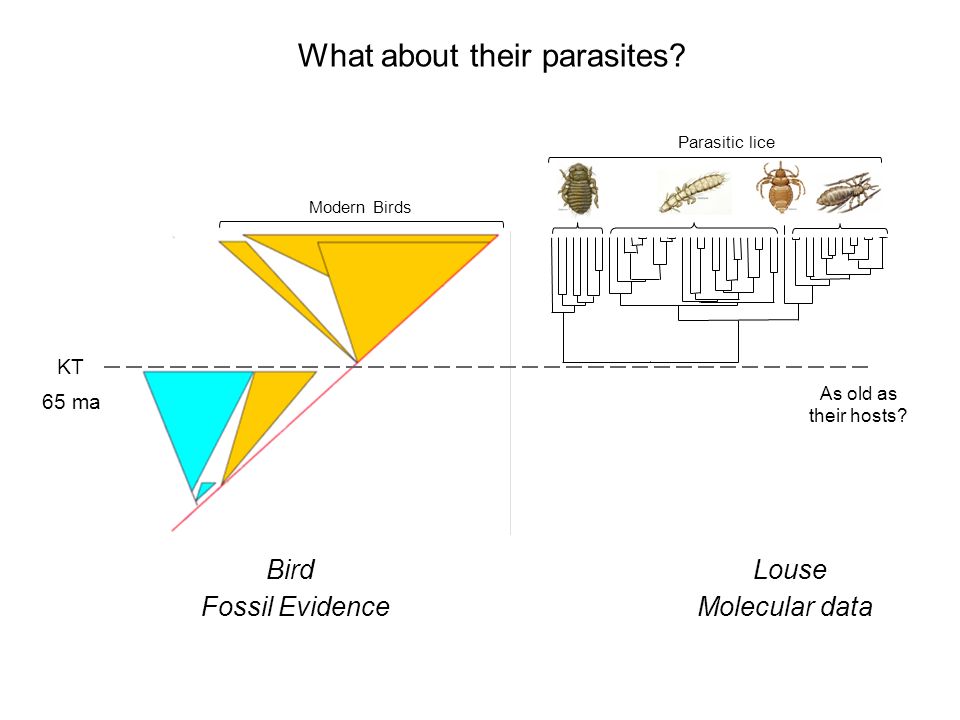 What about their parasites?

Modern Birds

Parasitic lice

KT

65 ma

As old as their hosts?

Bird
Fossil Evidence

Louse
Molecular data